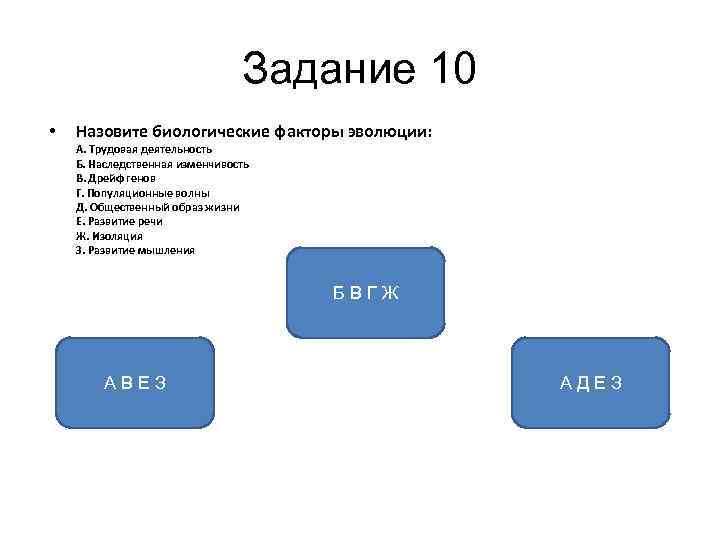 Задание 10

• Назовите биологические факторы эволюции:
А. Трудовая деятельность
Б. Наследственная изменчивость
В. Дрейф генов
Г. Популяционные волны
Д. Общественный образ жизни
Е. Развитие речи
Ж. Изоляция
З. Развитие мышления

Б В Г Ж

А В Е З

А Д Е З